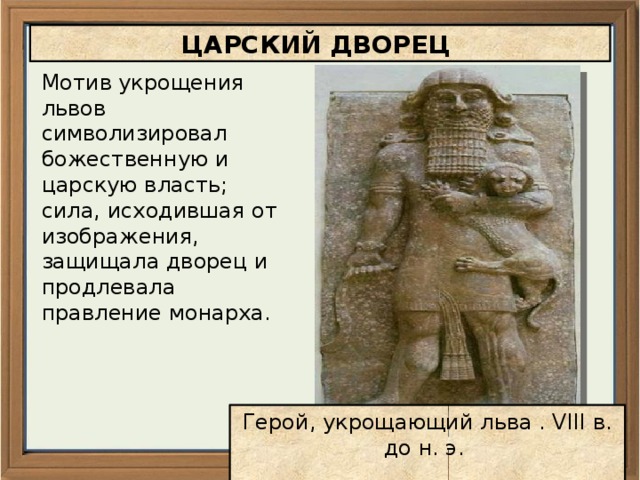 ЦАРСКИЙ ДВОРЕЦ

Мотив укрощения львов символизировал божественную и царскую власть; сила, исходившая от изображения, защищала дворец и продлевала правление монарха.

Герой, укрощающий льва . VIII в. до н. э.